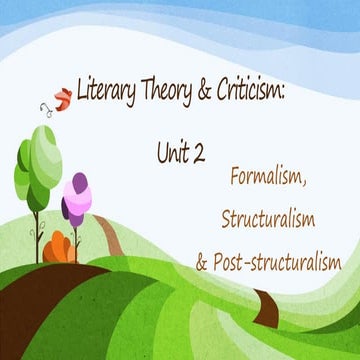 Literary Theory & Criticism:

Unit 2

Formalism,
Structuralism
& Post-structuralism